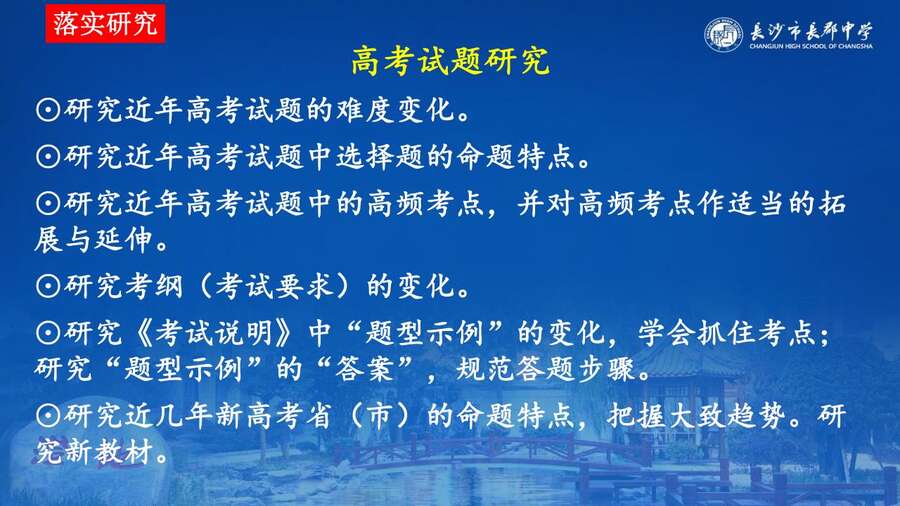 落实研究

长沙市长郡中学
CHANGJUN HIGH SCHOOL OF CHANGSHA

高考试题研究

⊙研究近年高考试题的难度变化。

⊙研究近年高考试题中选择题的命题特点。

⊙研究近年高考试题中的高频考点，并对高频考点作适当的拓展与延伸。

⊙研究考纲（考试要求）的变化。

⊙研究《考试说明》中“题型示例”的变化，学会抓住考点；研究“题型示例”的“答案”，规范答题步骤。

⊙研究近几年新高考省（市）的命题特点，把握大致趋势。研究新教材。